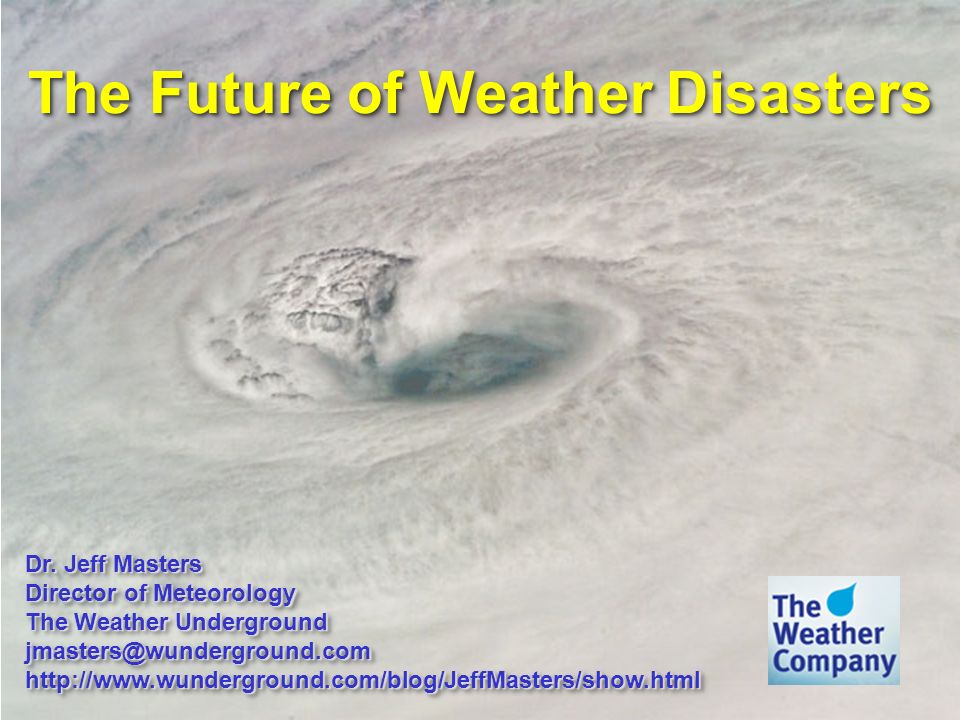 The Future of Weather Disasters

Dr. Jeff Masters
Director of Meteorology
The Weather Underground
jmasters@wunderground.com
http://www.wunderground.com/blog/JeffMasters/show.html

The Weather Company